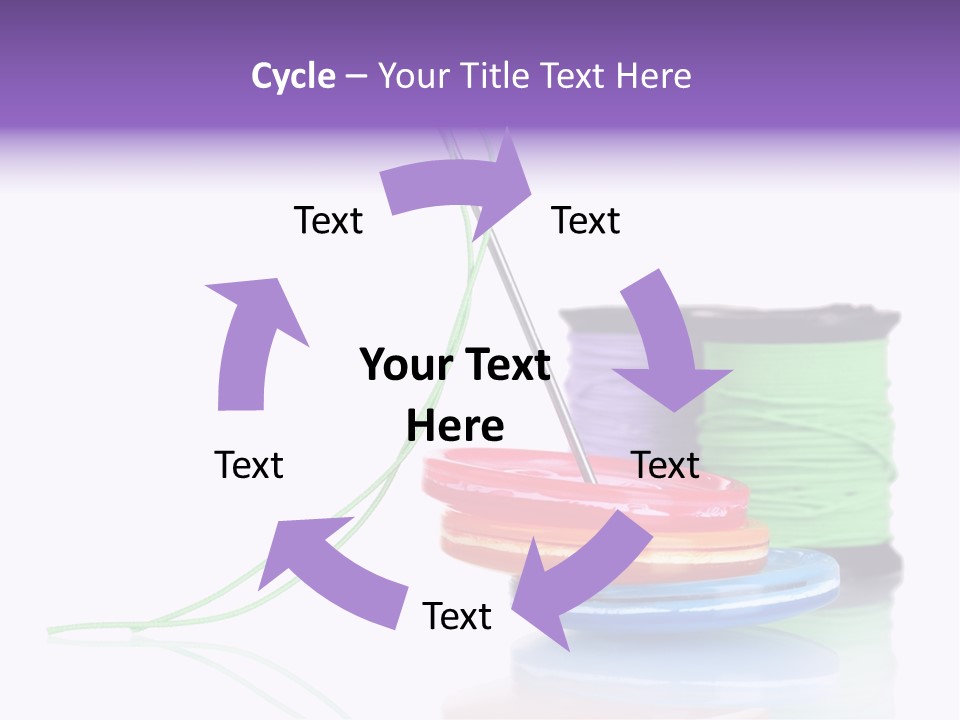 Cycle – Your Title Text Here

Text

Text

Your Text Here

Text

Text

Text